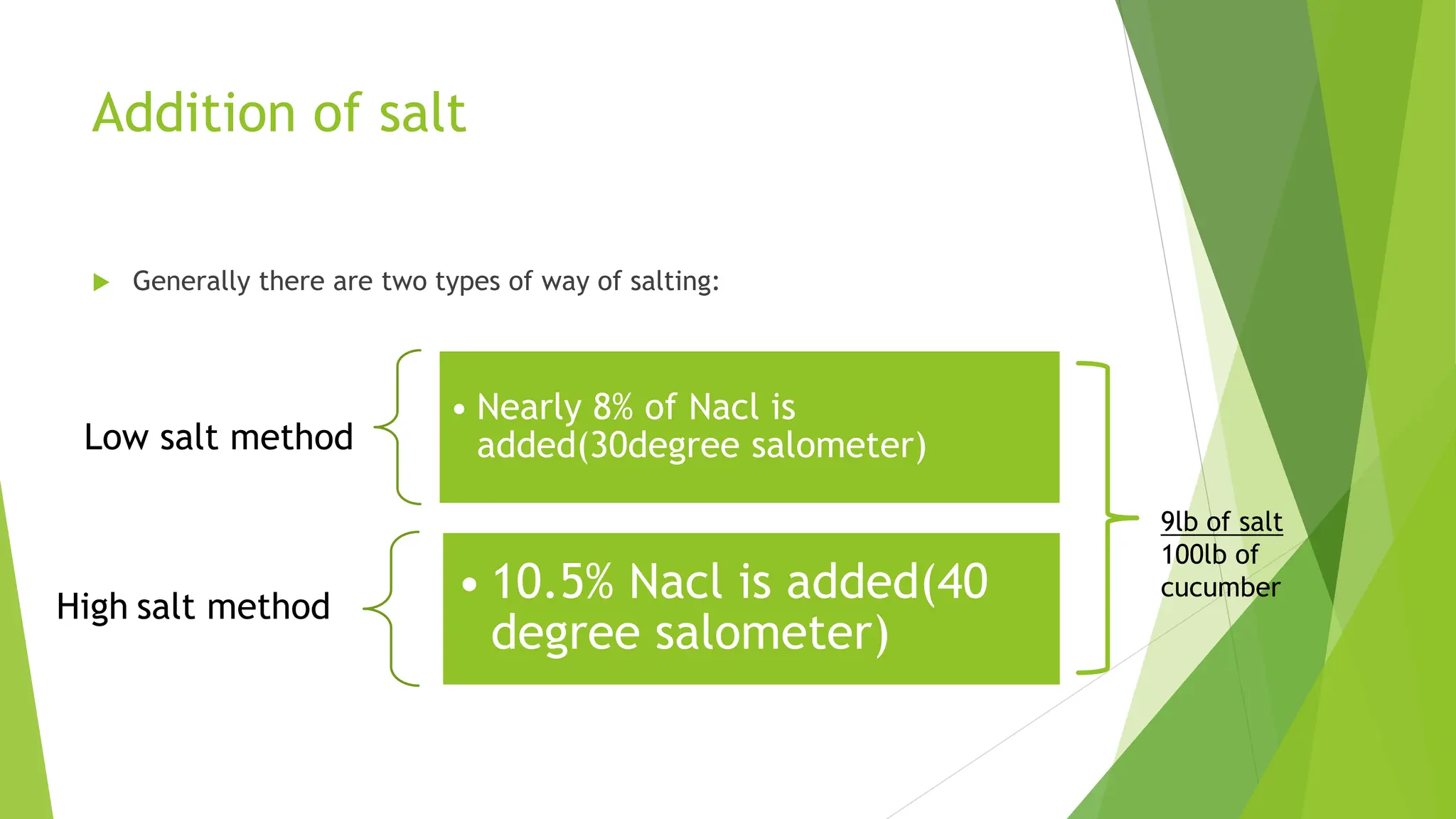 Addition of salt

Generally there are two types of way of salting:

Low salt method

• Nearly 8% of Nacl is added(30degree salometer)

High salt method

• 10.5% Nacl is added(40 degree salometer)

9lb of salt
100lb of cucumber